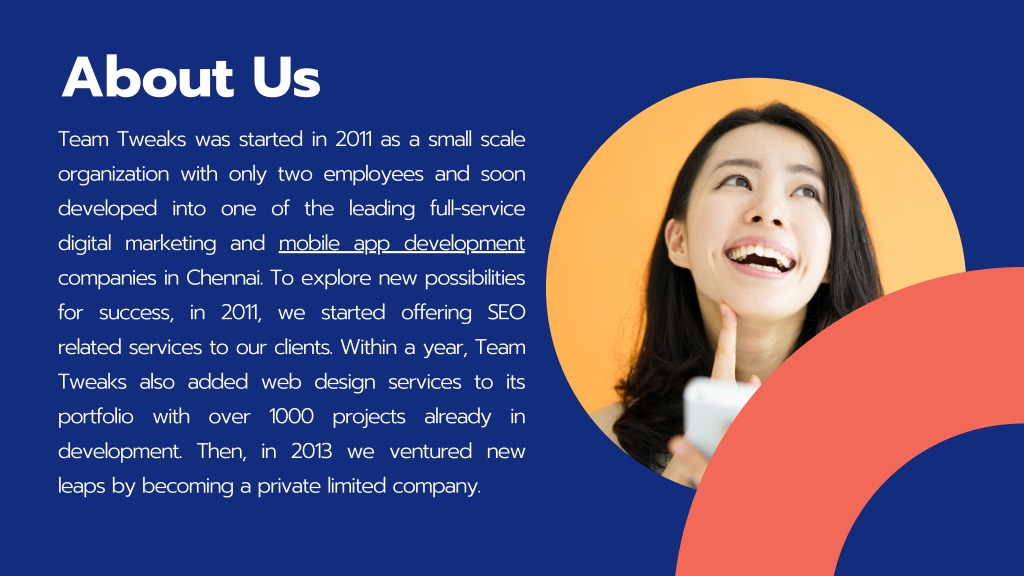 About Us

Team Tweaks was started in 2011 as a small scale organization with only two employees and soon developed into one of the leading full-service digital marketing and mobile app development companies in Chennai. To explore new possibilities for success, in 2011, we started offering SEO related services to our clients. Within a year, Team Tweaks also added web design services to its portfolio with over 1000 projects already in development. Then, in 2013 we ventured new leaps by becoming a private limited company.